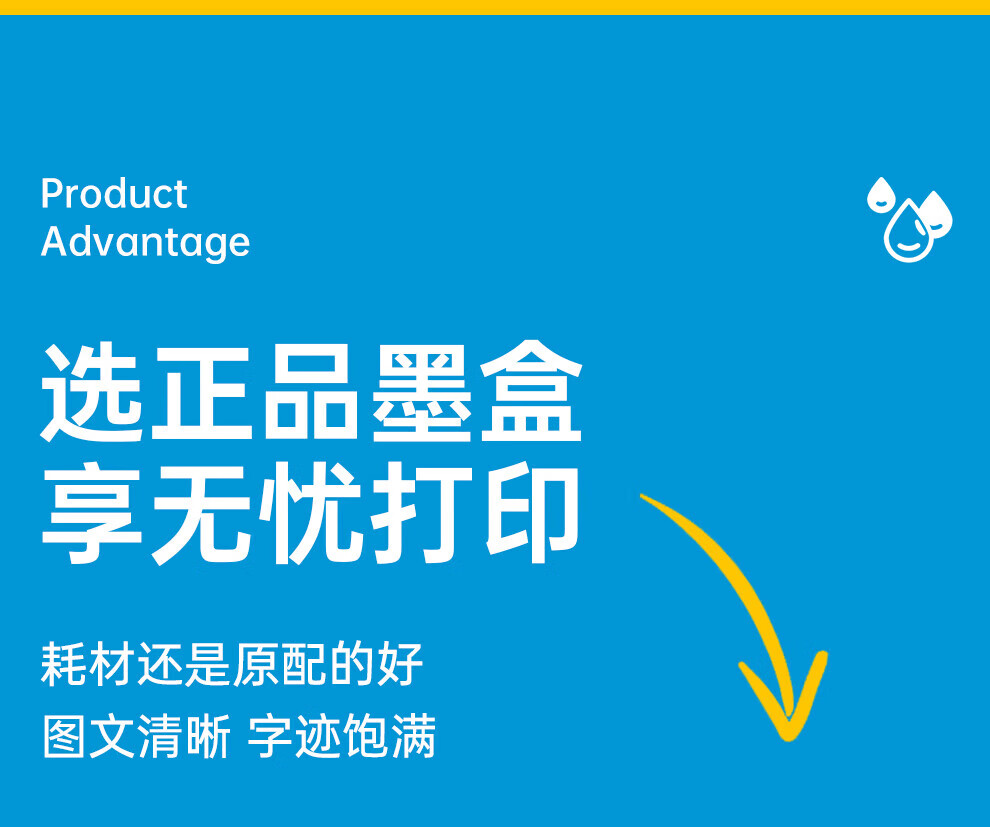 Product
Advantage

选正品墨盒
享无忧打印

耗材还是原配的好
图文清晰 字迹饱满